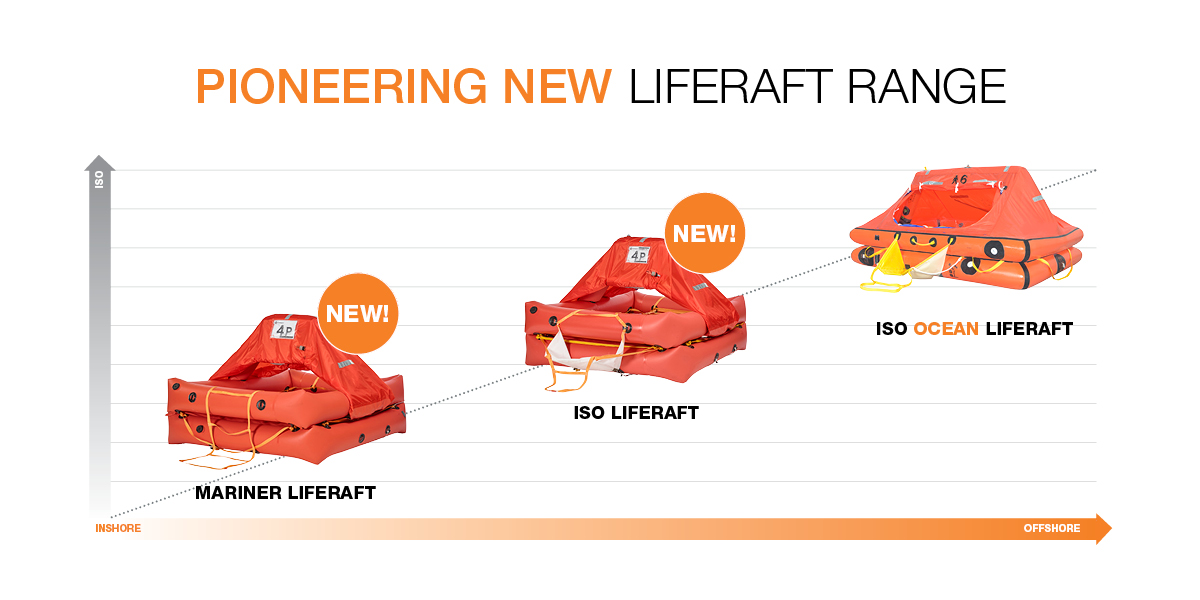 PIONEERING NEW LIFERAFT RANGE

ISO

NEW!

4P

MARINER LIFERAFT

NEW!

4P

ISO LIFERAFT

ISO OCEAN LIFERAFT

INSHORE

OFFSHORE